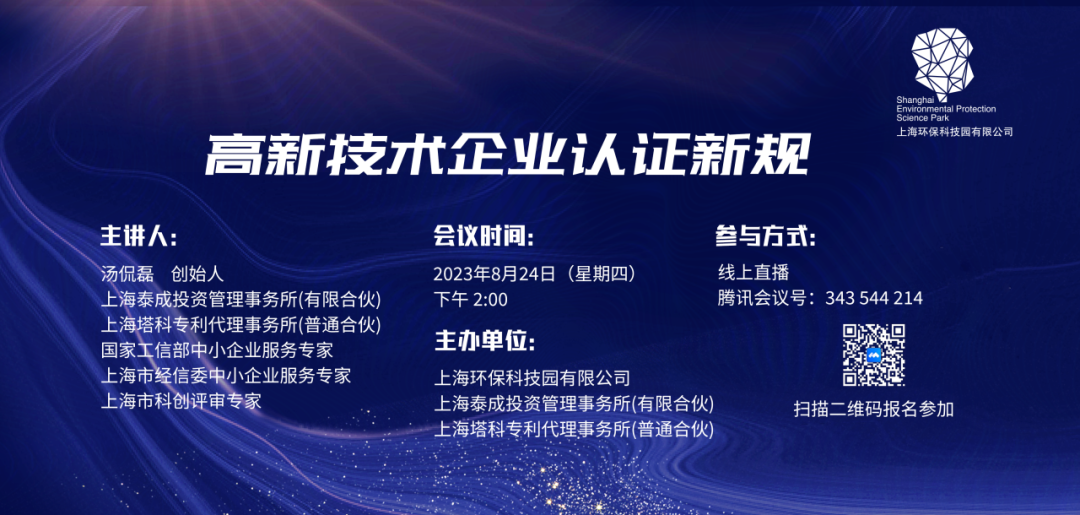 Shanghai Environmental Protection Science Park
上海环保科技园有限公司

高新技术企业认证新规

主讲人:
汤侃磊　创始人
上海泰成投资管理事务所(有限合伙)
上海塔科专利代理事务所(普通合伙)
国家工信部中小企业服务专家
上海市经信委中小企业服务专家
上海市科创评审专家

会议时间:
2023年8月24日（星期四）
下午 2:00

主办单位:
上海环保科技园有限公司
上海泰成投资管理事务所(有限合伙)
上海塔科专利代理事务所(普通合伙)

参与方式:
线上直播
腾讯会议号：343 544 214

扫描二维码报名参加